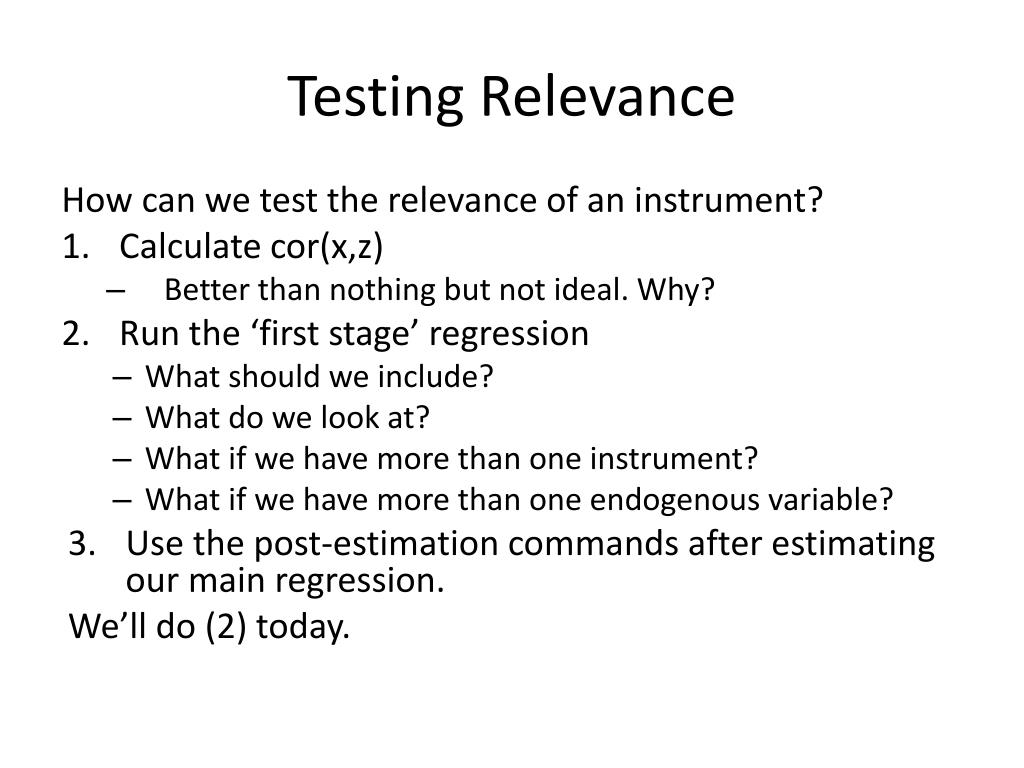 Testing Relevance

How can we test the relevance of an instrument?

1. Calculate cor(x,z)
   – Better than nothing but not ideal. Why?
2. Run the ‘first stage’ regression
   – What should we include?
   – What do we look at?
   – What if we have more than one instrument?
   – What if we have more than one endogenous variable?
3. Use the post-estimation commands after estimating our main regression.

We’ll do (2) today.